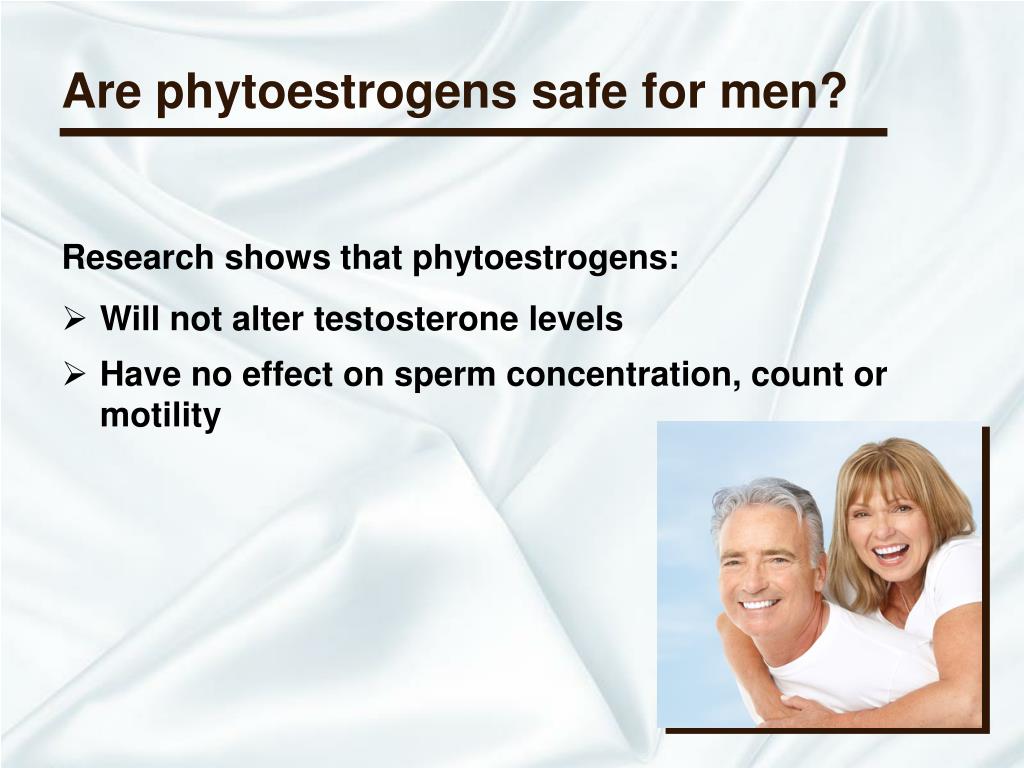 Are phytoestrogens safe for men?

Research shows that phytoestrogens:

➢ Will not alter testosterone levels
➢ Have no effect on sperm concentration, count or motility